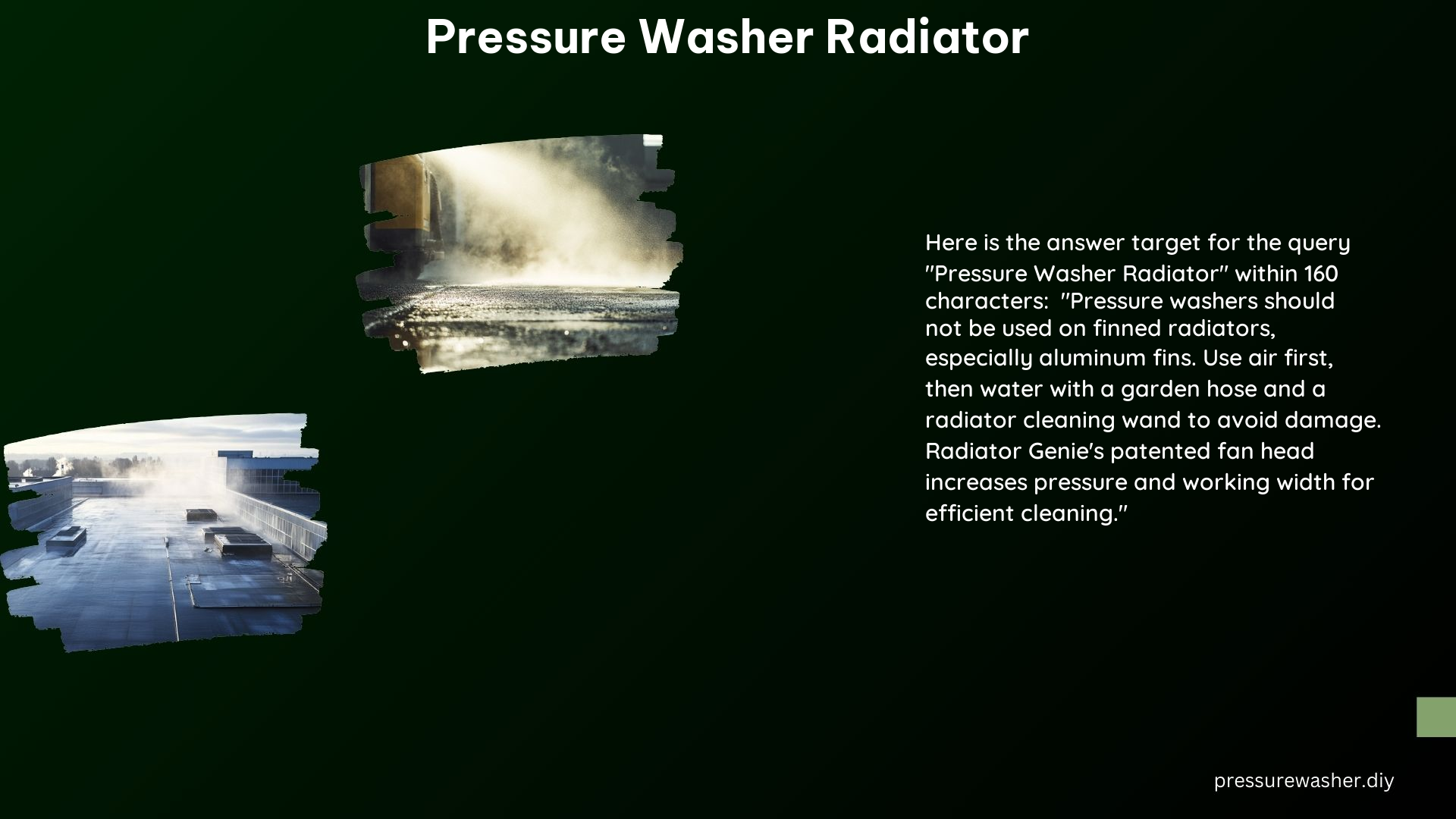 Pressure Washer Radiator

Here is the answer target for the query "Pressure Washer Radiator" within 160 characters: "Pressure washers should not be used on finned radiators, especially aluminum fins. Use air first, then water with a garden hose and a radiator cleaning wand to avoid damage. Radiator Genie's patented fan head increases pressure and working width for efficient cleaning."

pressurewasher.diy